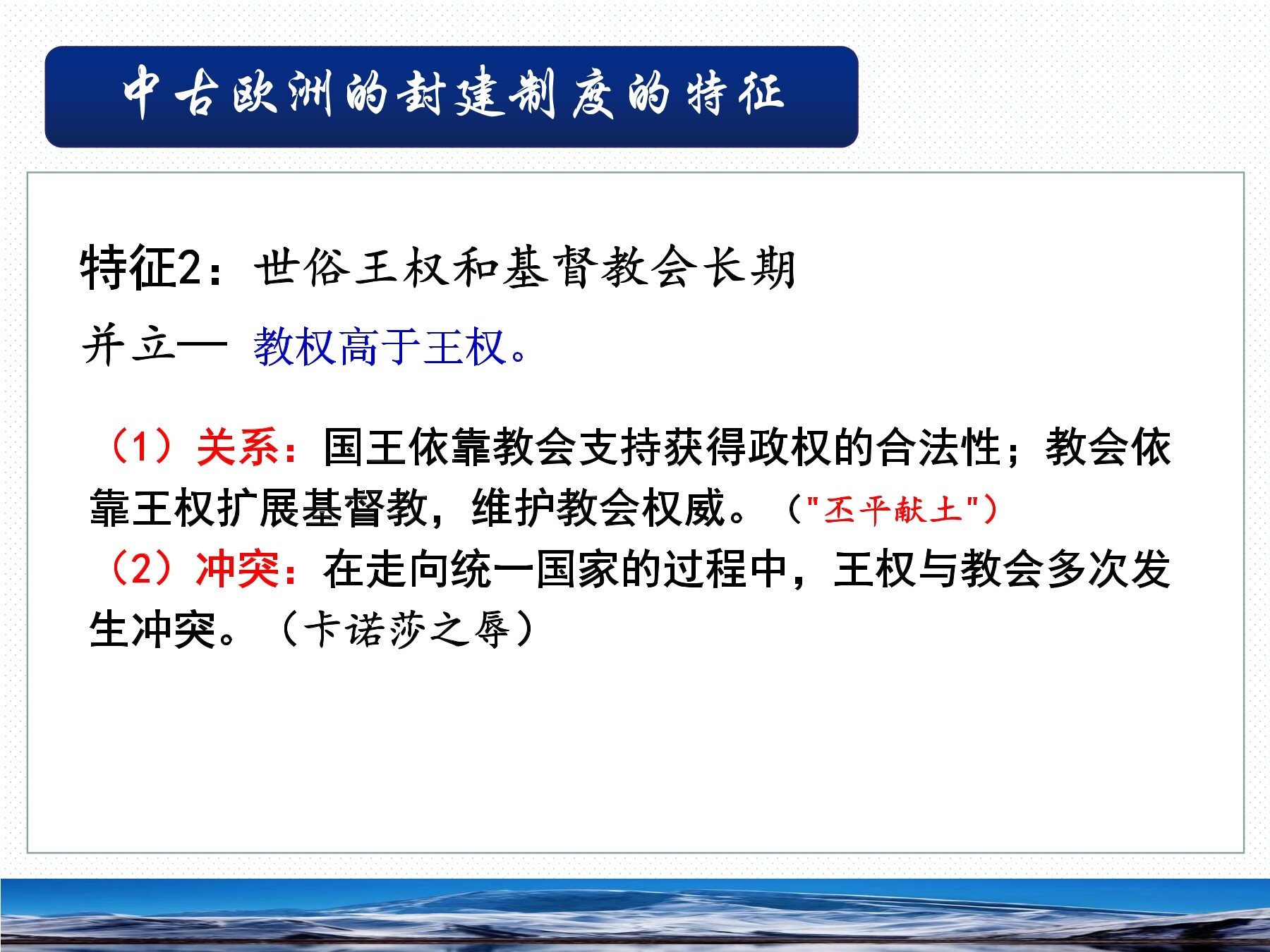 中古欧洲的封建制度的特征

特征2：世俗王权和基督教会长期并立— 教权高于王权。

（1）关系：国王依靠教会支持获得政权的合法性；教会依靠王权扩展基督教，维护教会权威。（"丕平献土"）
（2）冲突：在走向统一国家的过程中，王权与教会多次发生冲突。（卡诺莎之辱）